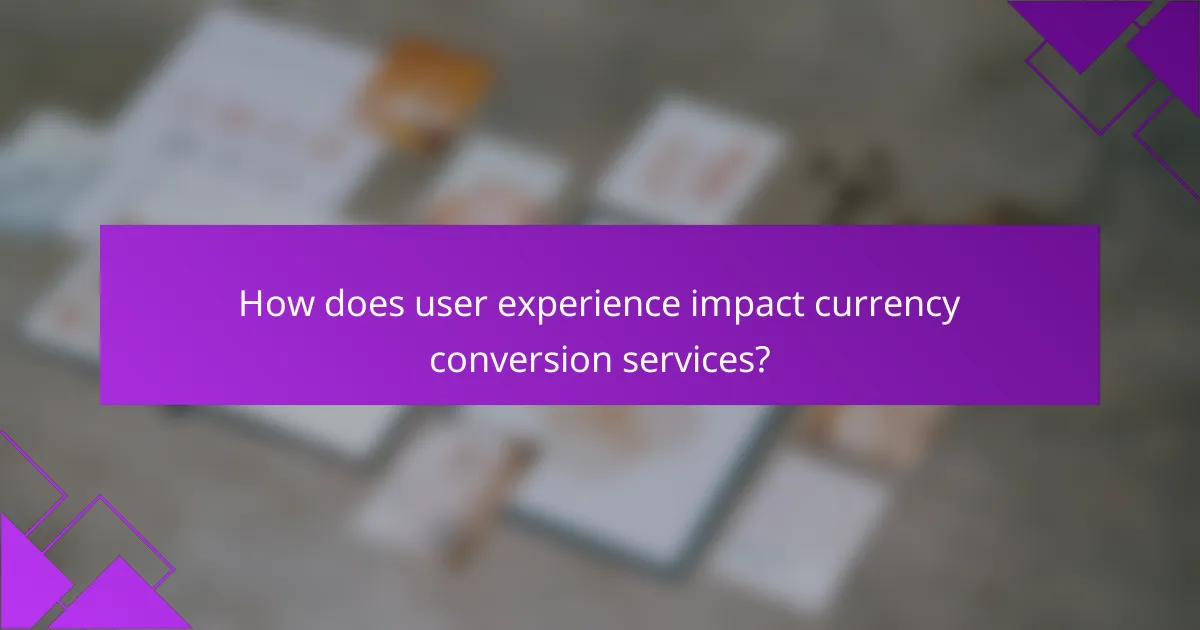 How does user experience impact currency conversion services?